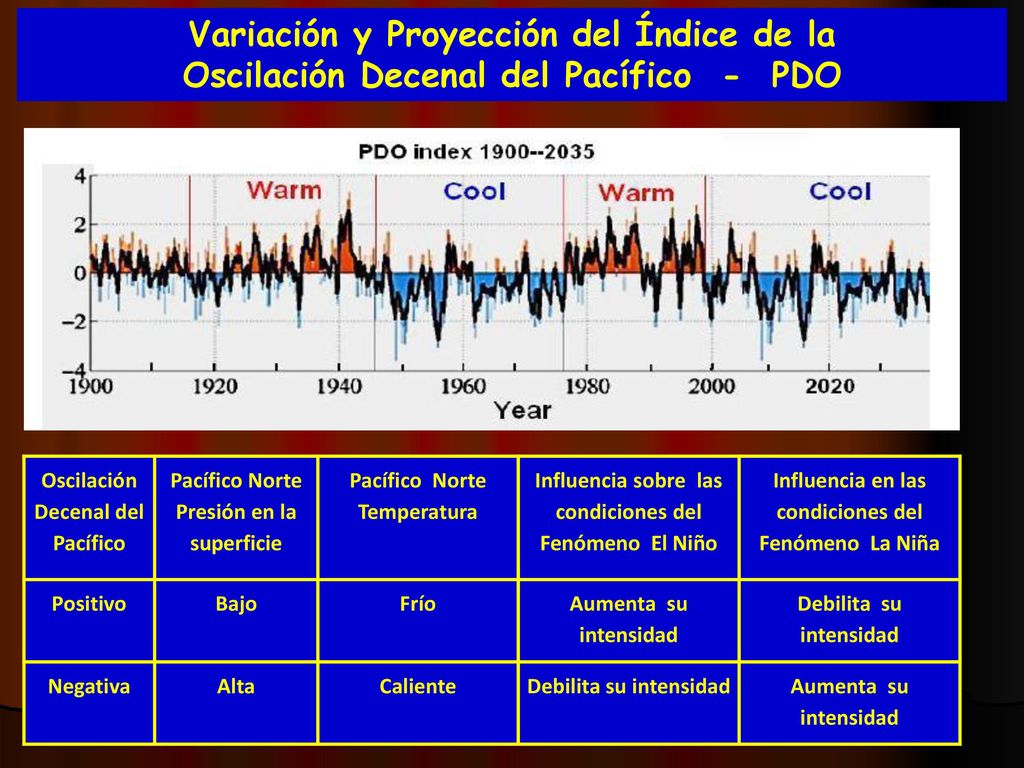 Variación y Proyección del Índice de la Oscilación Decenal del Pacífico - PDO

PDO index 1900--2035

Warm Cool Warm Cool

4
2
0
−2
−4

1900 1920 1940 1960 1980 2000 2020

Year

| Oscilación Decenal del Pacífico | Pacífico Norte Presión en la superficie | Pacífico Norte Temperatura | Influencia sobre las condiciones del Fenómeno El Niño | Influencia en las condiciones del Fenómeno La Niña |
|---|---|---|---|---|
| Positivo | Bajo | Frío | Aumenta su intensidad | Debilita su intensidad |
| Negativa | Alta | Caliente | Debilita su intensidad | Aumenta su intensidad |